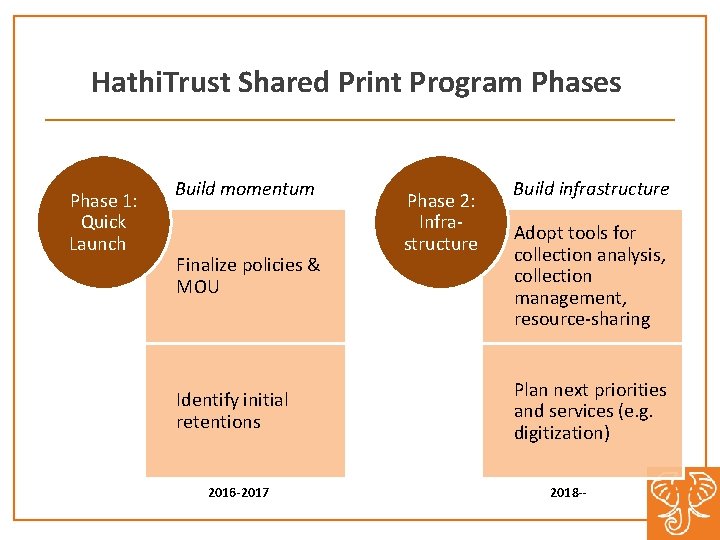 HathiTrust Shared Print Program Phases

Phase 1: Quick Launch

Build momentum

Finalize policies & MOU

Identify initial retentions

2016-2017

Phase 2: Infra-structure

Build infrastructure

Adopt tools for collection analysis, collection management, resource-sharing

Plan next priorities and services (e.g. digitization)

2018--